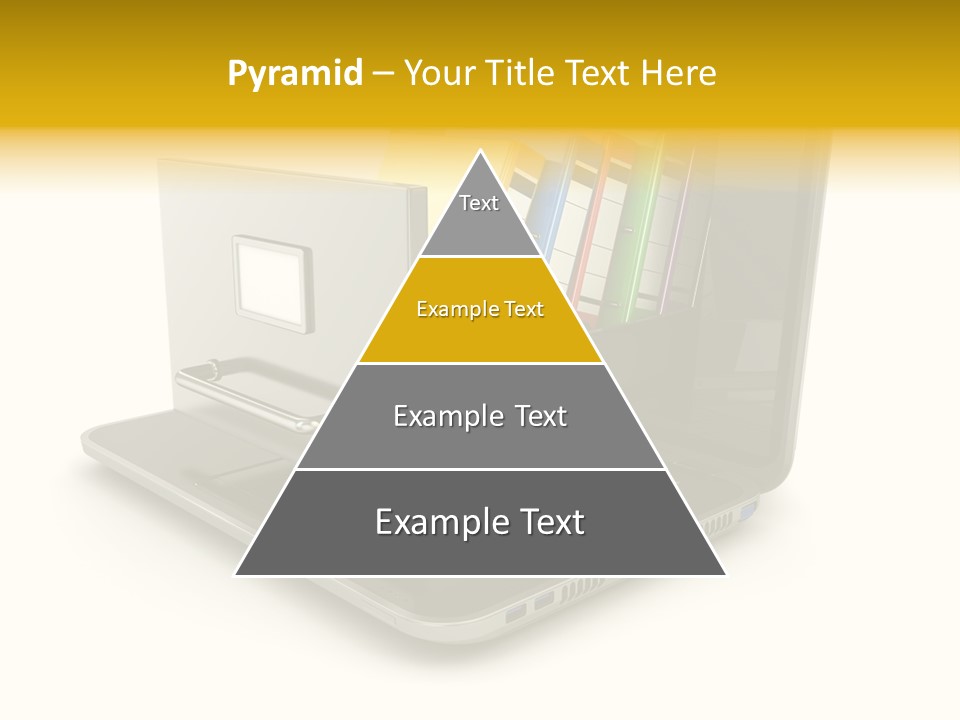 Pyramid – Your Title Text Here

Text

Example Text

Example Text

Example Text